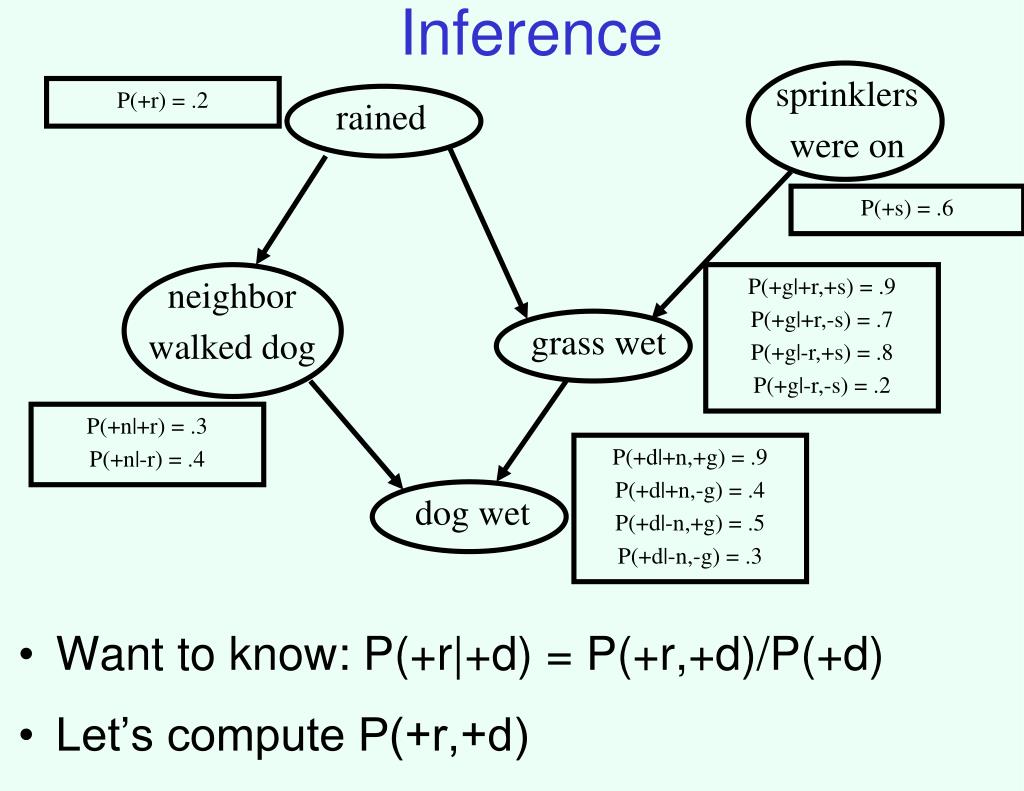 Inference

P(+r) = .2

rained

sprinklers were on

P(+s) = .6

neighbor walked dog

grass wet

P(+g|+r,+s) = .9
P(+g|+r,-s) = .7
P(+g|-r,+s) = .8
P(+g|-r,-s) = .2

P(+n|+r) = .3
P(+n|-r) = .4

dog wet

P(+d|+n,+g) = .9
P(+d|+n,-g) = .4
P(+d|-n,+g) = .5
P(+d|-n,-g) = .3

• Want to know: P(+r|+d) = P(+r,+d)/P(+d)

• Let's compute P(+r,+d)